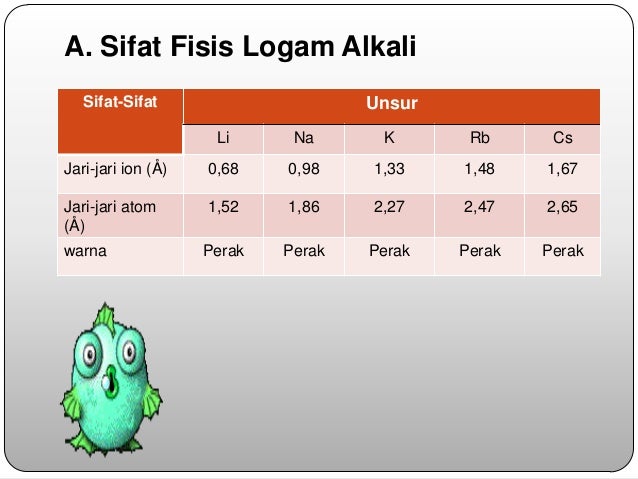 A. Sifat Fisis Logam Alkali

| Sifat-Sifat | Unsur | | | | |
|---|---|---|---|---|---|
| | Li | Na | K | Rb | Cs |
| Jari-jari ion (Å) | 0,68 | 0,98 | 1,33 | 1,48 | 1,67 |
| Jari-jari atom (Å) | 1,52 | 1,86 | 2,27 | 2,47 | 2,65 |
| warna | Perak | Perak | Perak | Perak | Perak |